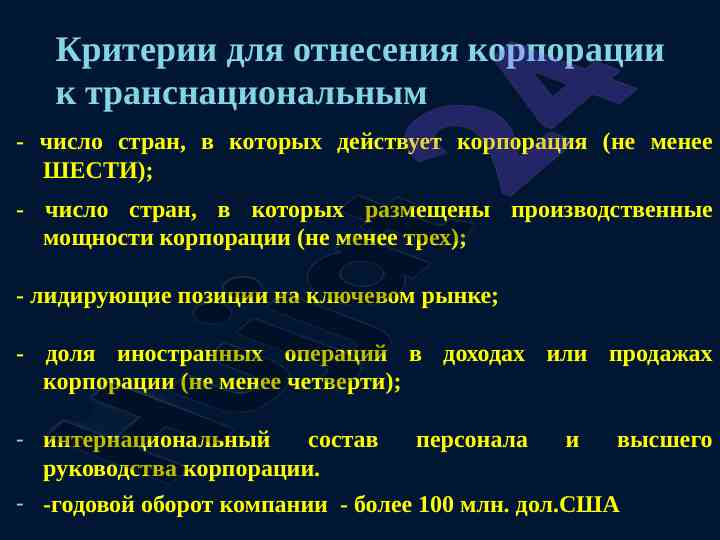 Критерии для отнесения корпорации к транснациональным

- число стран, в которых действует корпорация (не менее ШЕСТИ);

- число стран, в которых размещены производственные мощности корпорации (не менее трех);

- лидирующие позиции на ключевом рынке;

- доля иностранных операций в доходах или продажах корпорации (не менее четверти);

- интернациональный состав персонала и высшего руководства корпорации.

- -годовой оборот компании - более 100 млн. дол.США